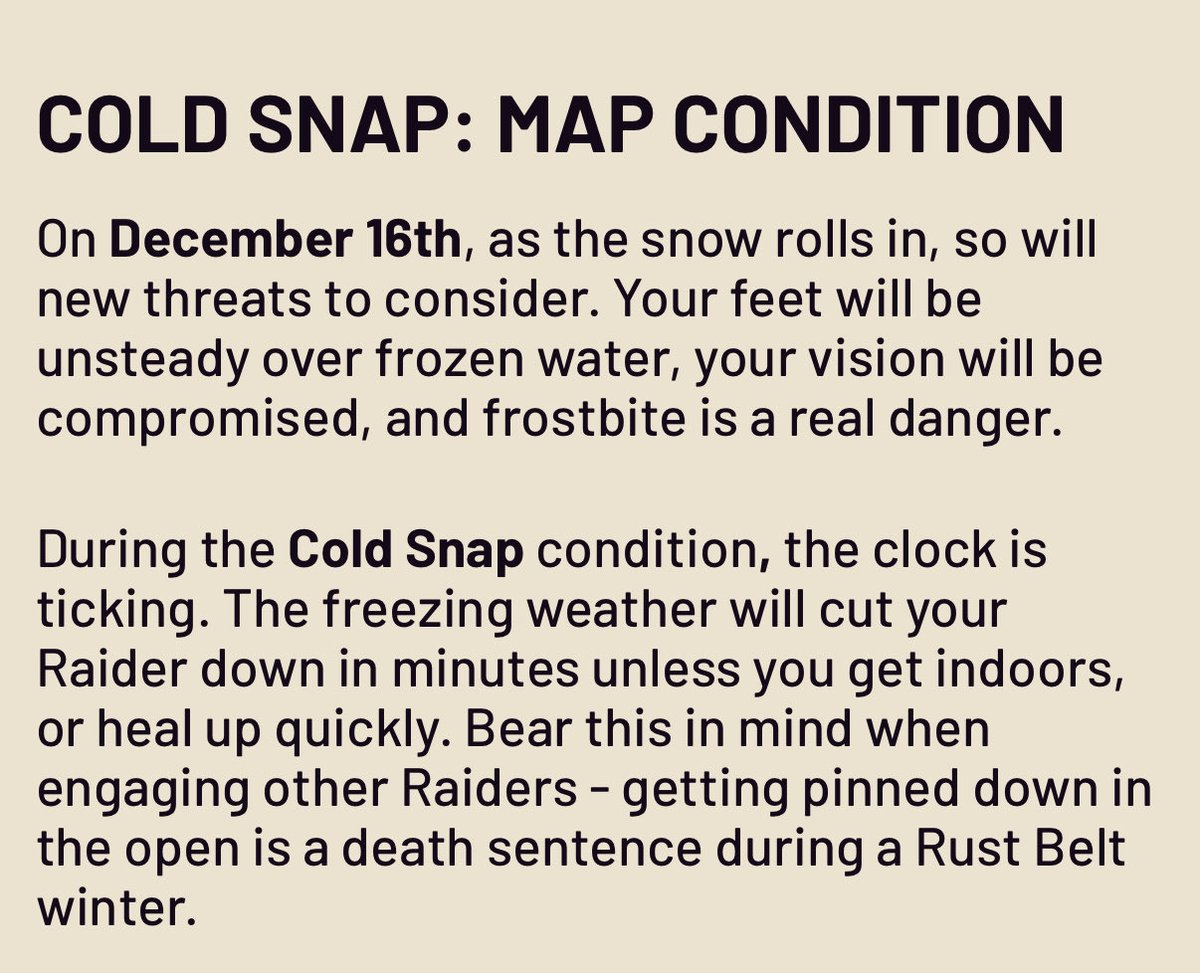 COLD SNAP: MAP CONDITION

On December 16th, as the snow rolls in, so will new threats to consider. Your feet will be unsteady over frozen water, your vision will be compromised, and frostbite is a real danger.

During the Cold Snap condition, the clock is ticking. The freezing weather will cut your Raider down in minutes unless you get indoors, or heal up quickly. Bear this in mind when engaging other Raiders - getting pinned down in the open is a death sentence during a Rust Belt winter.